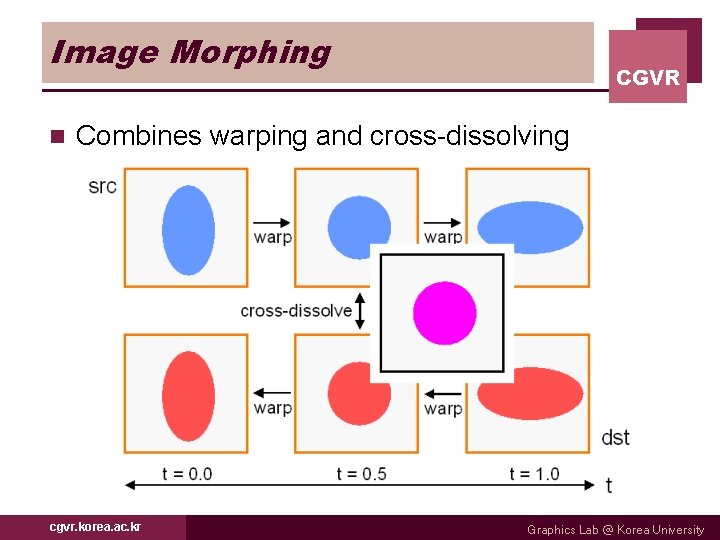 Image Morphing

CGVR

Combines warping and cross-dissolving

src

warp

warp

cross-dissolve

warp

warp

dst

t = 0.0

t = 0.5

t = 1.0

t

cgvr.korea.ac.kr

Graphics Lab @ Korea University